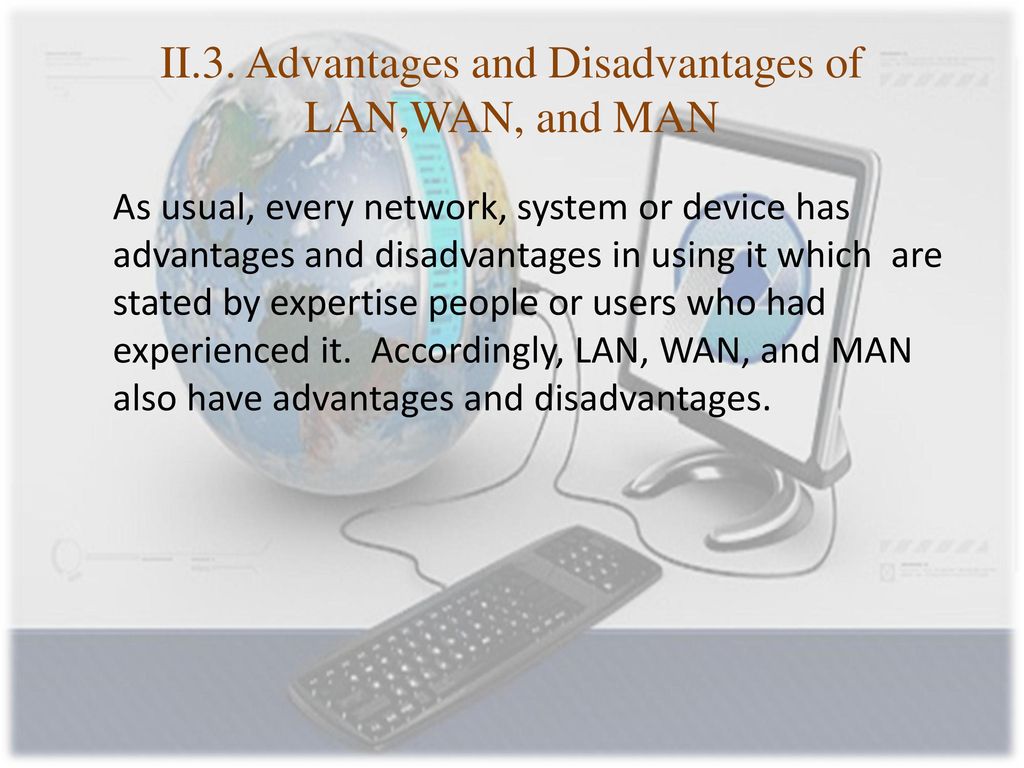 II.3. Advantages and Disadvantages of LAN,WAN, and MAN

As usual, every network, system or device has advantages and disadvantages in using it which are stated by expertise people or users who had experienced it. Accordingly, LAN, WAN, and MAN also have advantages and disadvantages.